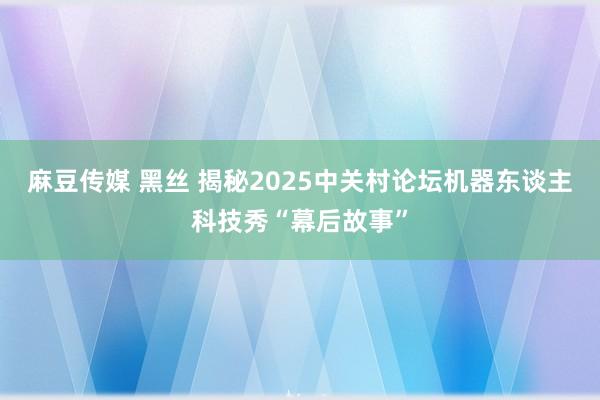 麻豆传媒 黑丝 揭秘2025中关村论坛机器东谈主科技秀“幕后故事”